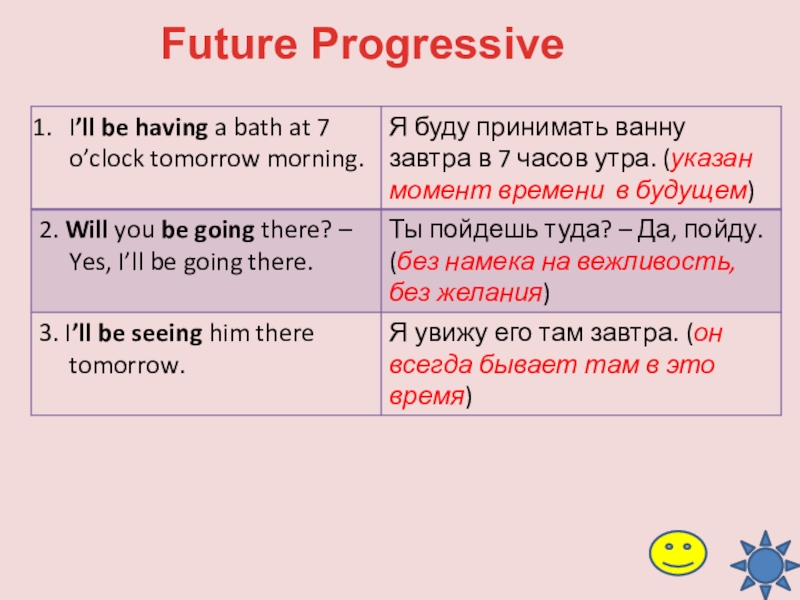 Future Progressive

| | |
|---|---|
| 1. I'll be having a bath at 7 o'clock tomorrow morning. | Я буду принимать ванну завтра в 7 часов утра. (указан момент времени в будущем) |
| 2. Will you be going there? – Yes, I'll be going there. | Ты пойдешь туда? – Да, пойду. (без намека на вежливость, без желания) |
| 3. I'll be seeing him there tomorrow. | Я увижу его там завтра. (он всегда бывает там в это время) |